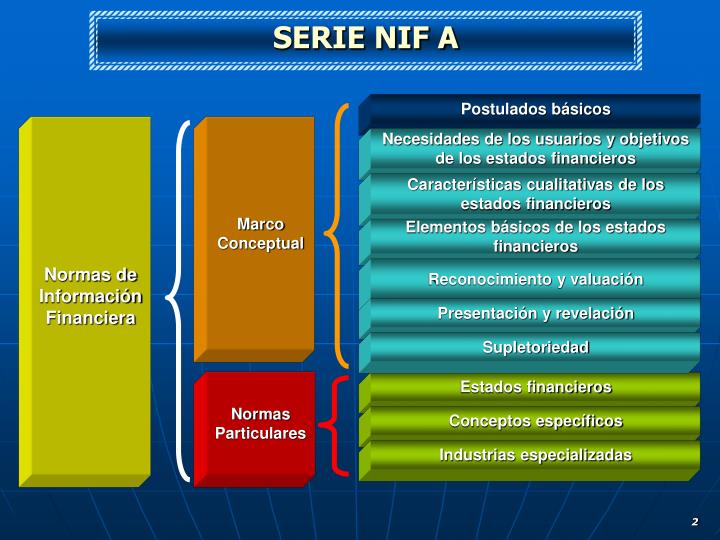 SERIE NIF A

Normas de Información Financiera

Marco Conceptual

Postulados básicos

Necesidades de los usuarios y objetivos de los estados financieros

Características cualitativas de los estados financieros

Elementos básicos de los estados financieros

Reconocimiento y valuación

Presentación y revelación

Supletoriedad

Normas Particulares

Estados financieros

Conceptos específicos

Industrias especializadas

2